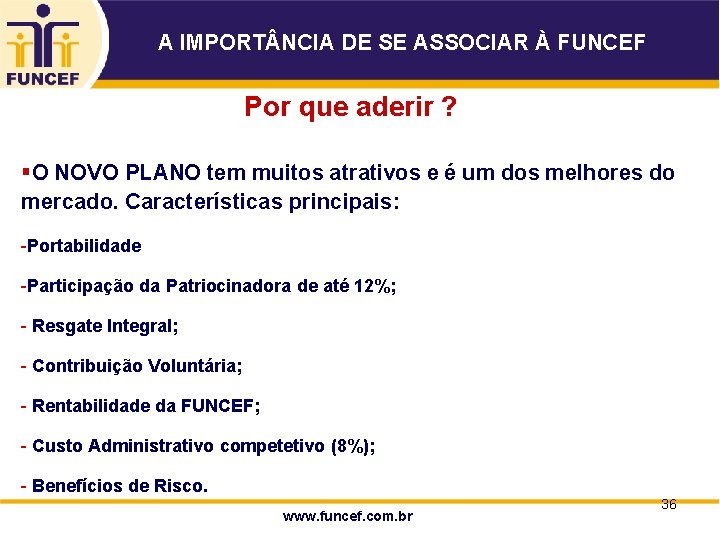 FUNCEF

A IMPORTÂNCIA DE SE ASSOCIAR À FUNCEF

Por que aderir ?

▪O NOVO PLANO tem muitos atrativos e é um dos melhores do mercado. Características principais:

-Portabilidade

-Participação da Patriocinadora de até 12%;

- Resgate Integral;

- Contribuição Voluntária;

- Rentabilidade da FUNCEF;

- Custo Administrativo competetivo (8%);

- Benefícios de Risco.

36

www.funcef.com.br